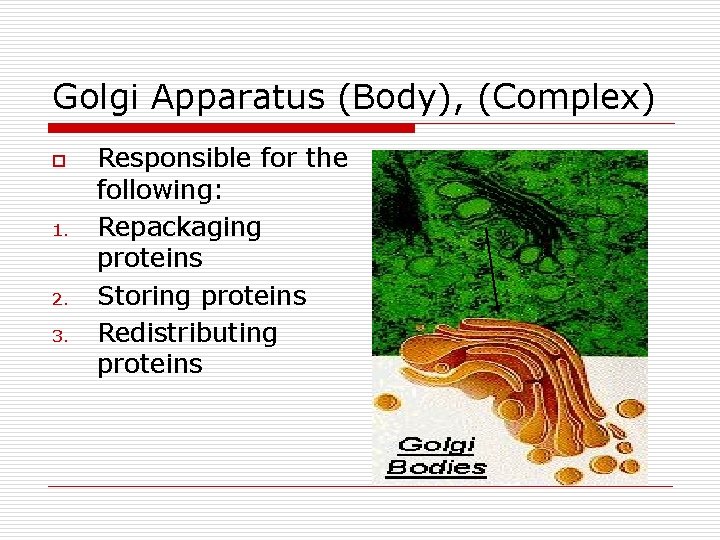 Golgi Apparatus (Body), (Complex)

Responsible for the following:

1. Repackaging proteins
2. Storing proteins
3. Redistributing proteins

Golgi Bodies